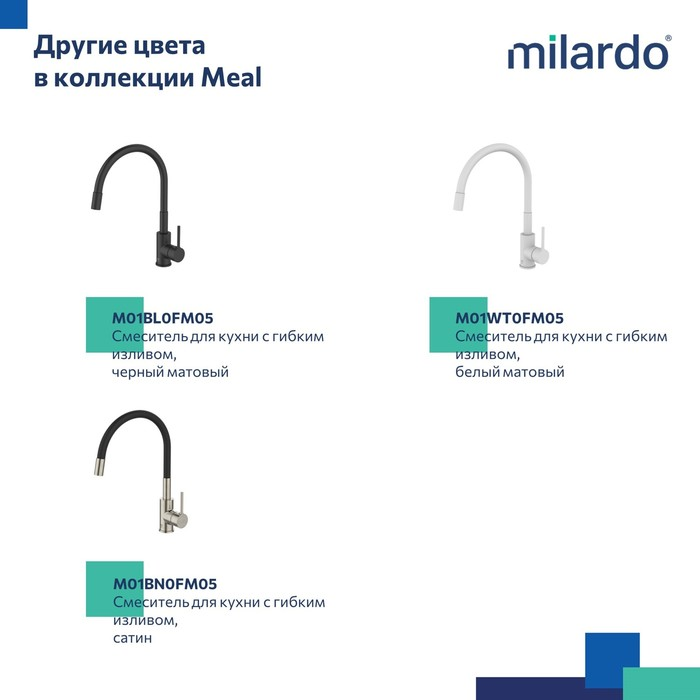 Другие цвета в коллекции Meal

milardo®

M01BL0FM05
Смеситель для кухни с гибким изливом,
черный матовый

M01WT0FM05
Смеситель для кухни с гибким изливом,
белый матовый

M01BN0FM05
Смеситель для кухни с гибким изливом,
сатин